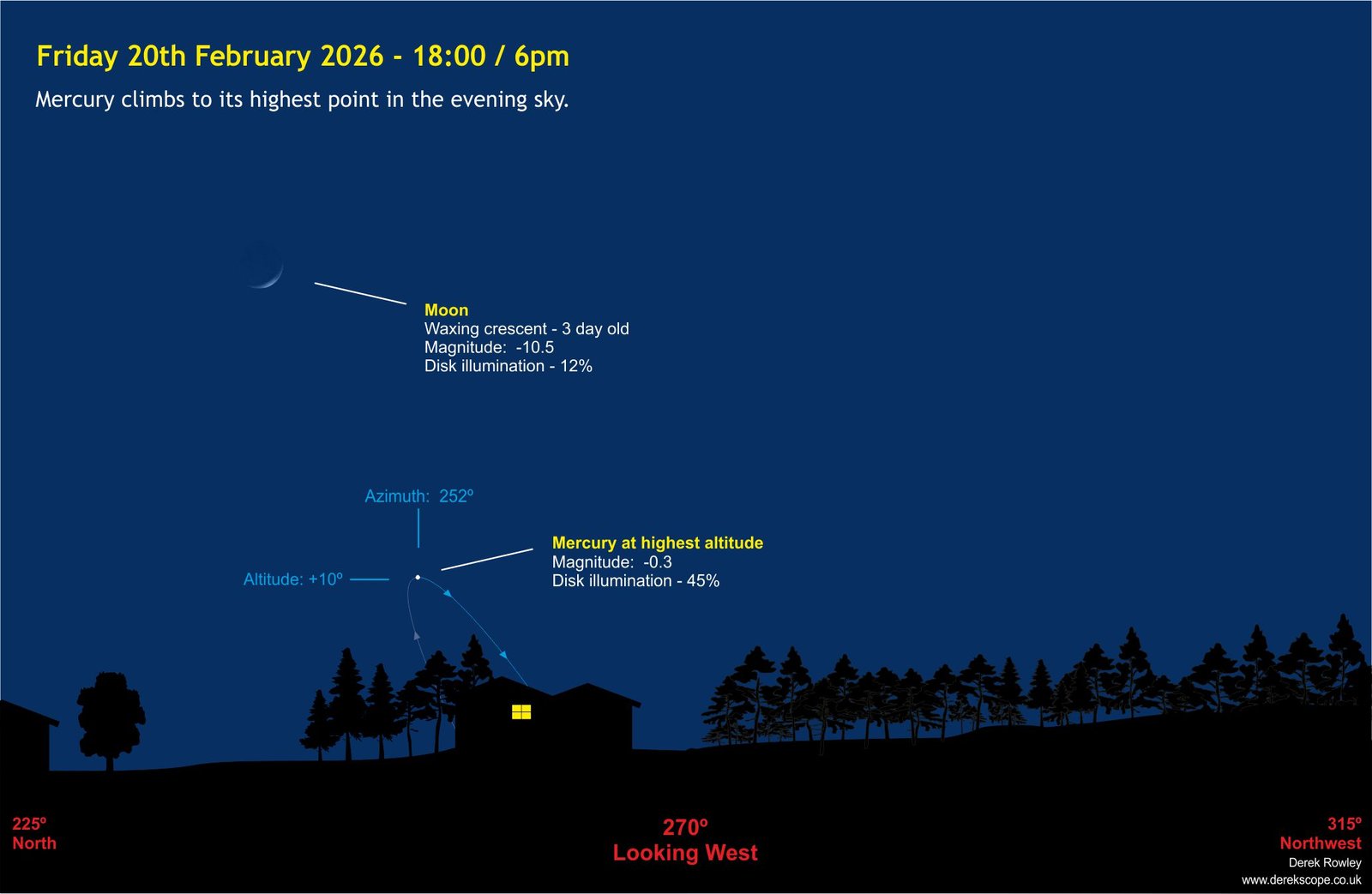 Friday 20th February 2026 - 18:00 / 6pm

Mercury climbs to its highest point in the evening sky.

Moon
Waxing crescent - 3 day old
Magnitude: -10.5
Disk illumination - 12%

Azimuth: 252º

Altitude: +10º

Mercury at highest altitude
Magnitude: -0.3
Disk illumination - 45%

225º
North

270º
Looking West

315º
Northwest

Derek Rowley
www.derekscope.co.uk